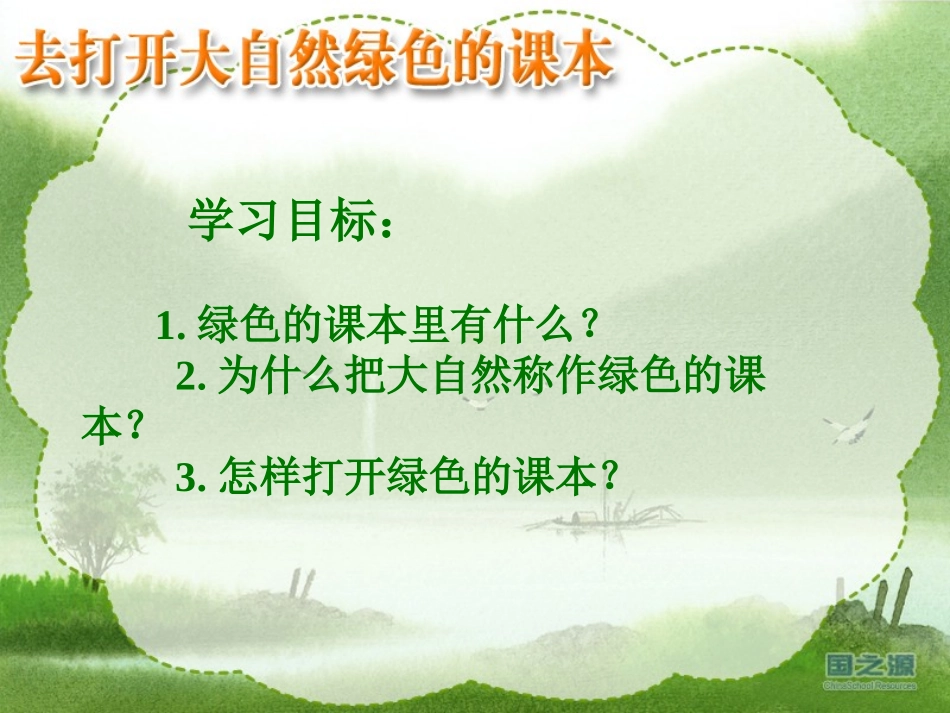 去打开大自然绿色的课本

学习目标：

1. 绿色的课本里有什么？

2. 为什么把大自然称作绿色的课本？

3. 怎样打开绿色的课本？

国之源
ChinaSchool Resources